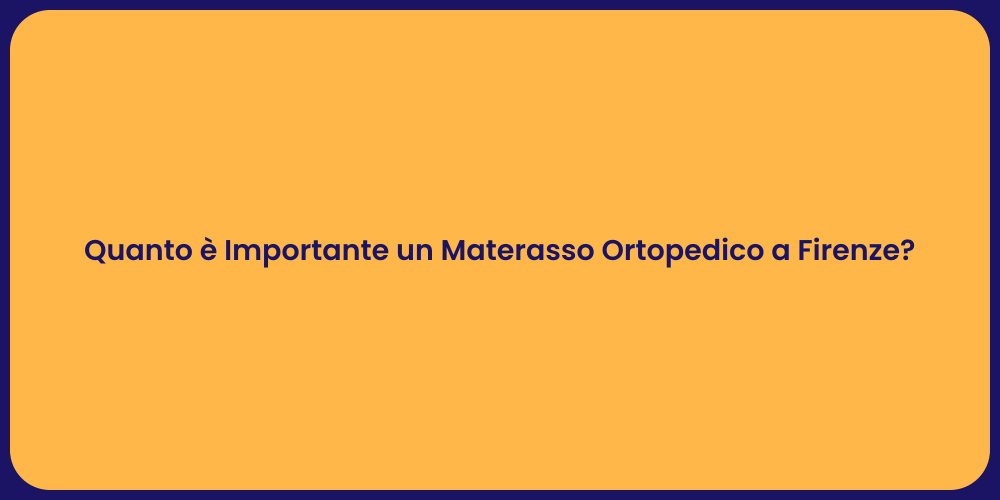 Quanto è Importante un Materasso Ortopedico a Firenze?